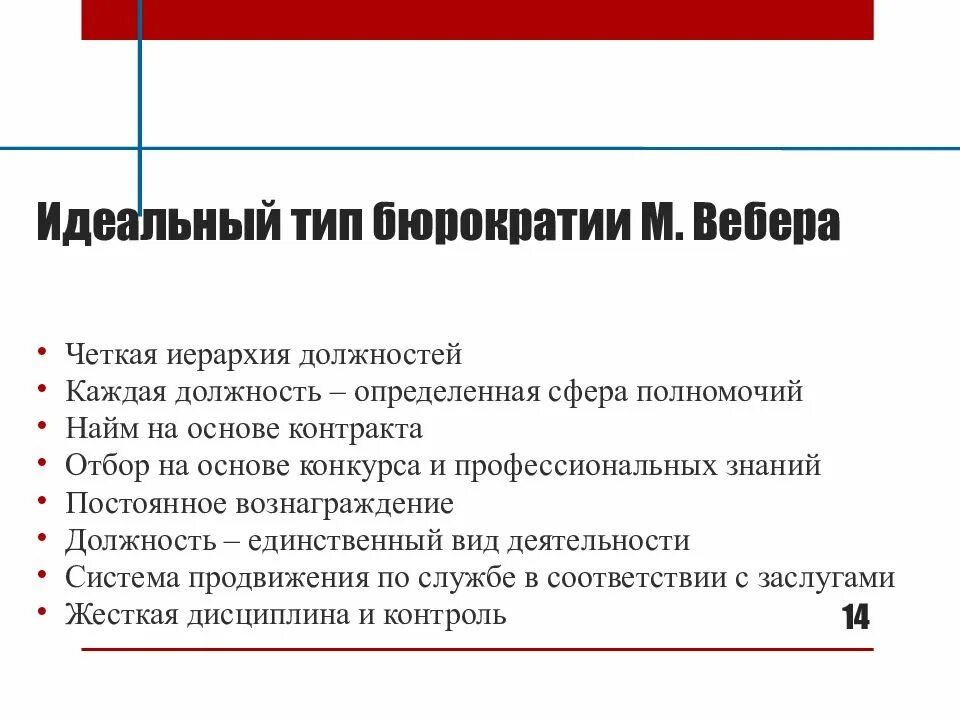 Идеальный тип бюрократии М. Вебера

• Четкая иерархия должностей
• Каждая должность – определенная сфера полномочий
• Найм на основе контракта
• Отбор на основе конкурса и профессиональных знаний
• Постоянное вознаграждение
• Должность – единственный вид деятельности
• Система продвижения по службе в соответствии с заслугами
• Жесткая дисциплина и контроль

14